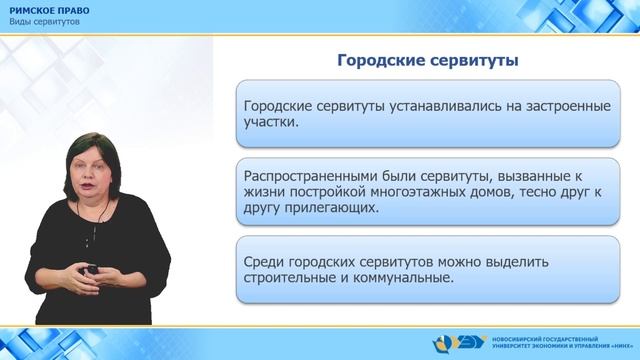 РИМСКОЕ ПРАВО
Виды сервитутов

Городские сервитуты

Городские сервитуты устанавливались на застроенные участки.

Распространенными были сервитуты, вызванные к жизни постройкой многоэтажных домов, тесно друг к другу прилегающих.

Среди городских сервитутов можно выделить строительные и коммунальные.

НОВОСИБИРСКИЙ ГОСУДАРСТВЕННЫЙ УНИВЕРСИТЕТ ЭКОНОМИКИ И УПРАВЛЕНИЯ «НИНХ»